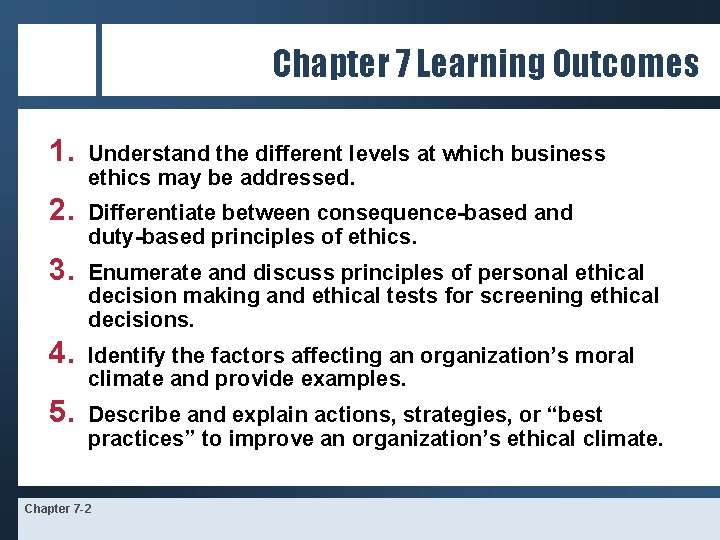 Chapter 7 Learning Outcomes

1. Understand the different levels at which business ethics may be addressed.

2. Differentiate between consequence-based and duty-based principles of ethics.

3. Enumerate and discuss principles of personal ethical decision making and ethical tests for screening ethical decisions.

4. Identify the factors affecting an organization's moral climate and provide examples.

5. Describe and explain actions, strategies, or "best practices" to improve an organization's ethical climate.

Chapter 7-2